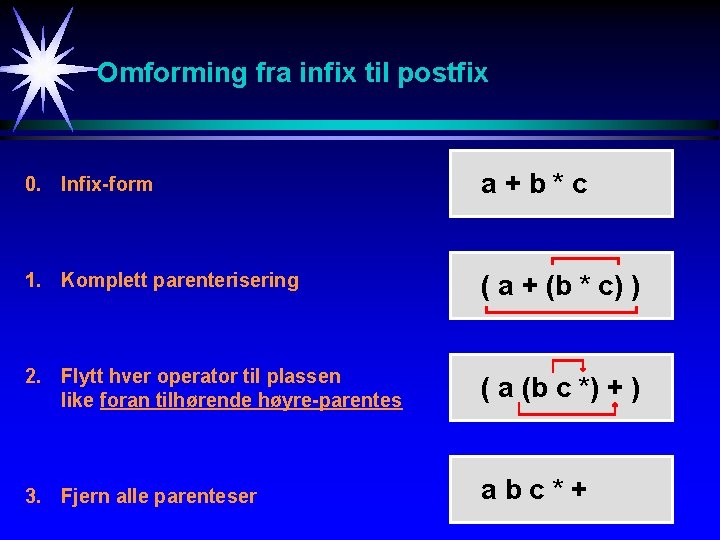 Omforming fra infix til postfix

0. Infix-form

a + b * c

1. Komplett parenterisering

( a + (b * c) )

2. Flytt hver operator til plassen like foran tilhørende høyre-parentes

( a (b c *) + )

3. Fjern alle parenteser

a b c * +